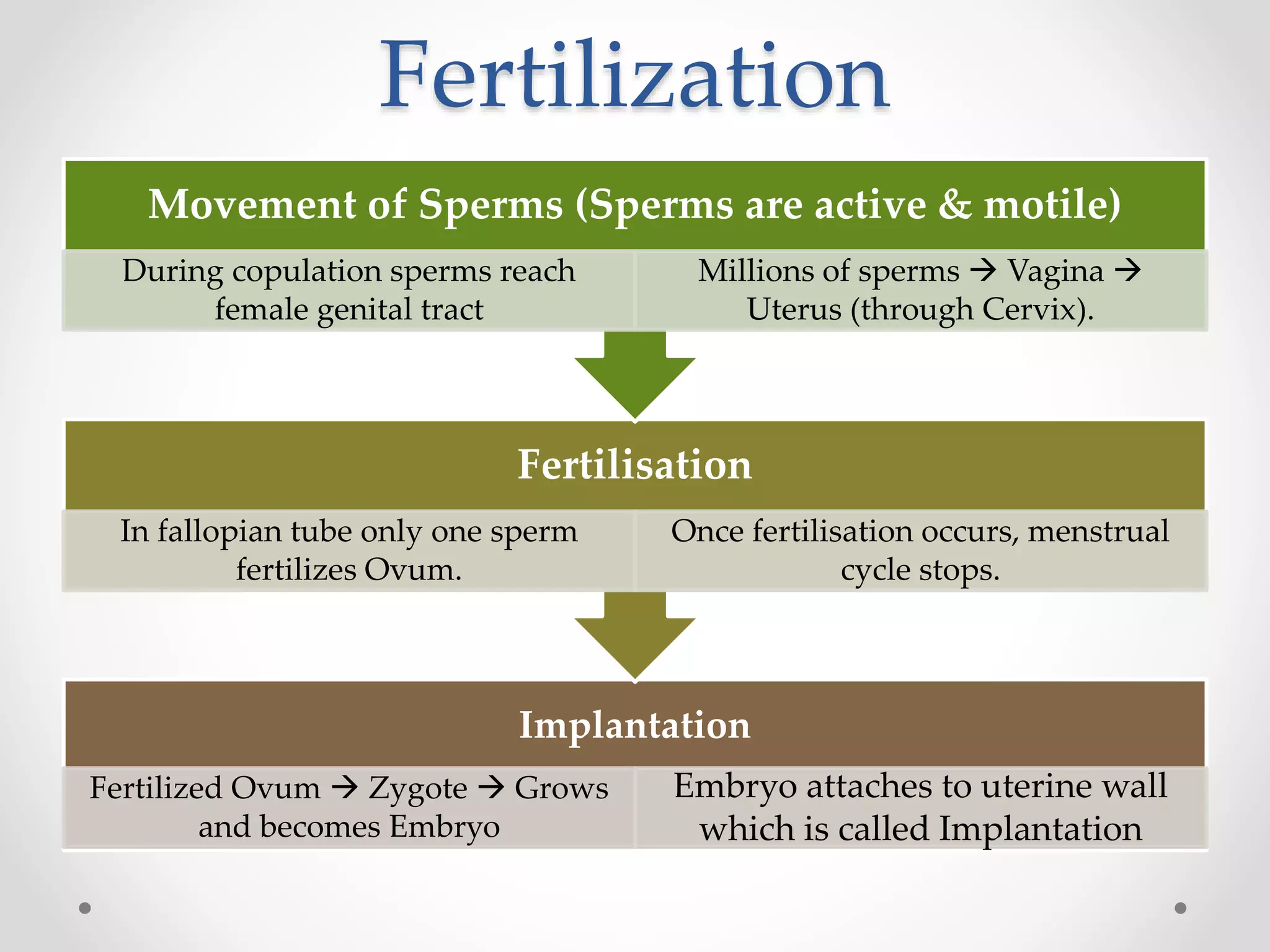 Fertilization

Movement of Sperms (Sperms are active & motile)

During copulation sperms reach female genital tract

Millions of sperms → Vagina → Uterus (through Cervix).

Fertilisation

In fallopian tube only one sperm fertilizes Ovum.

Once fertilisation occurs, menstrual cycle stops.

Implantation

Fertilized Ovum → Zygote → Grows and becomes Embryo

Embryo attaches to uterine wall which is called Implantation